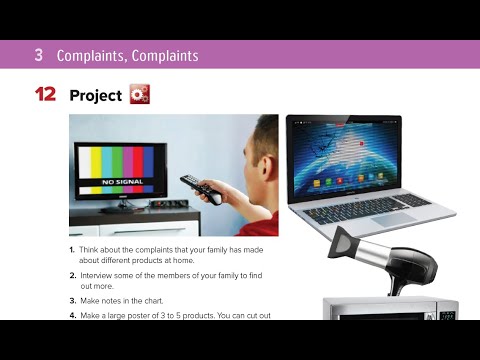 3 Complaints, Complaints

12 Project

NO SIGNAL

1. Think about the complaints that your family has made about different products at home.

2. Interview some of the members of your family to find out more.

3. Make notes in the chart.

4. Make a large poster of 3 to 5 products. You can cut out